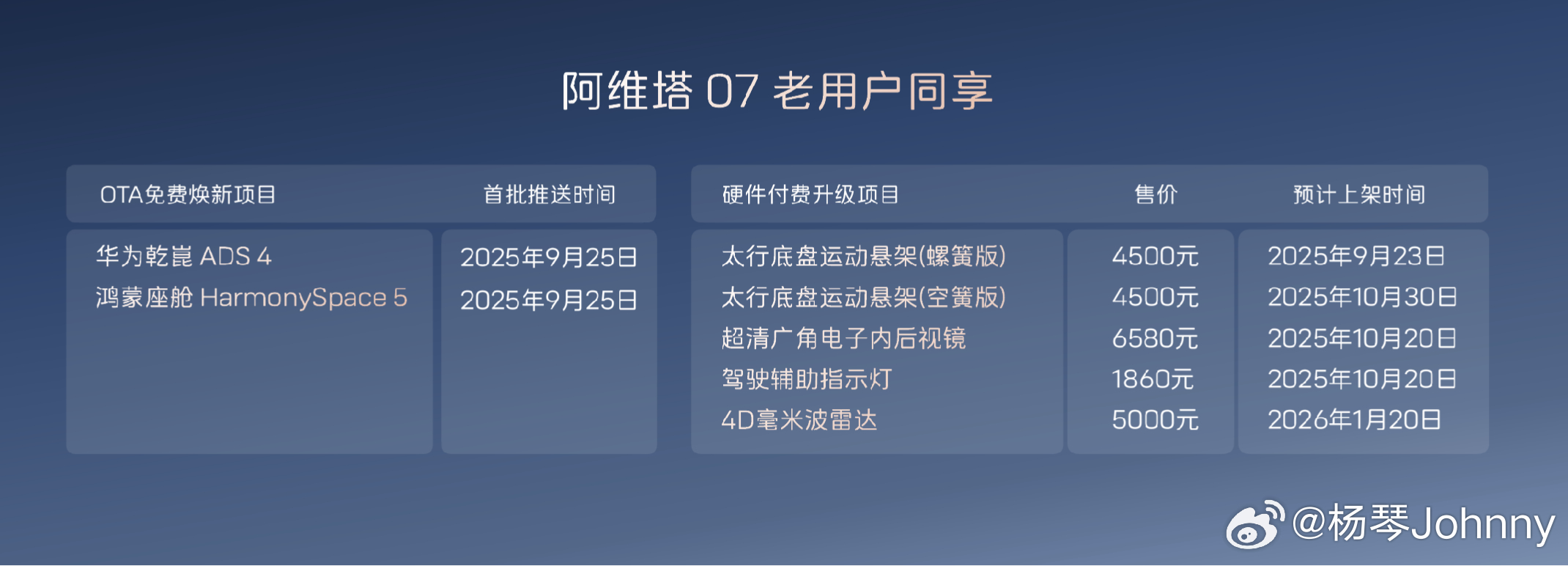 阿维塔 07 老用户同享

| OTA免费焕新项目 | 首批推送时间 |
|---|---|
| 华为乾崑 ADS 4 | 2025年9月25日 |
| 鸿蒙座舱 HarmonySpace 5 | 2025年9月25日 |

| 硬件付费升级项目 | 售价 | 预计上架时间 |
|---|---|---|
| 太行底盘运动悬架(螺簧版) | 4500元 | 2025年9月23日 |
| 太行底盘运动悬架(空簧版) | 4500元 | 2025年10月30日 |
| 超清广角电子内后视镜 | 6580元 | 2025年10月20日 |
| 驾驶辅助指示灯 | 1860元 | 2025年10月20日 |
| 4D毫米波雷达 | 5000元 | 2026年1月20日 |

@杨琴Johnny